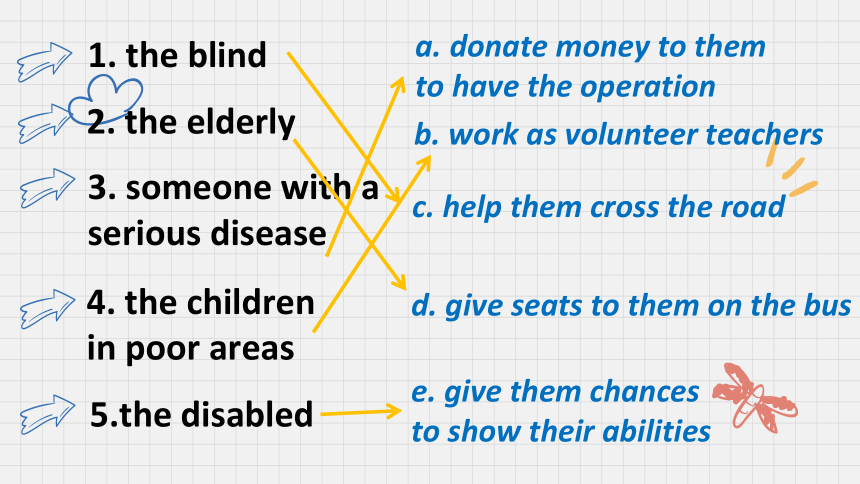 1. the blind

2. the elderly

3. someone with a serious disease

4. the children in poor areas

5.the disabled

a. donate money to them to have the operation

b. work as volunteer teachers

c. help them cross the road

d. give seats to them on the bus

e. give them chances to show their abilities